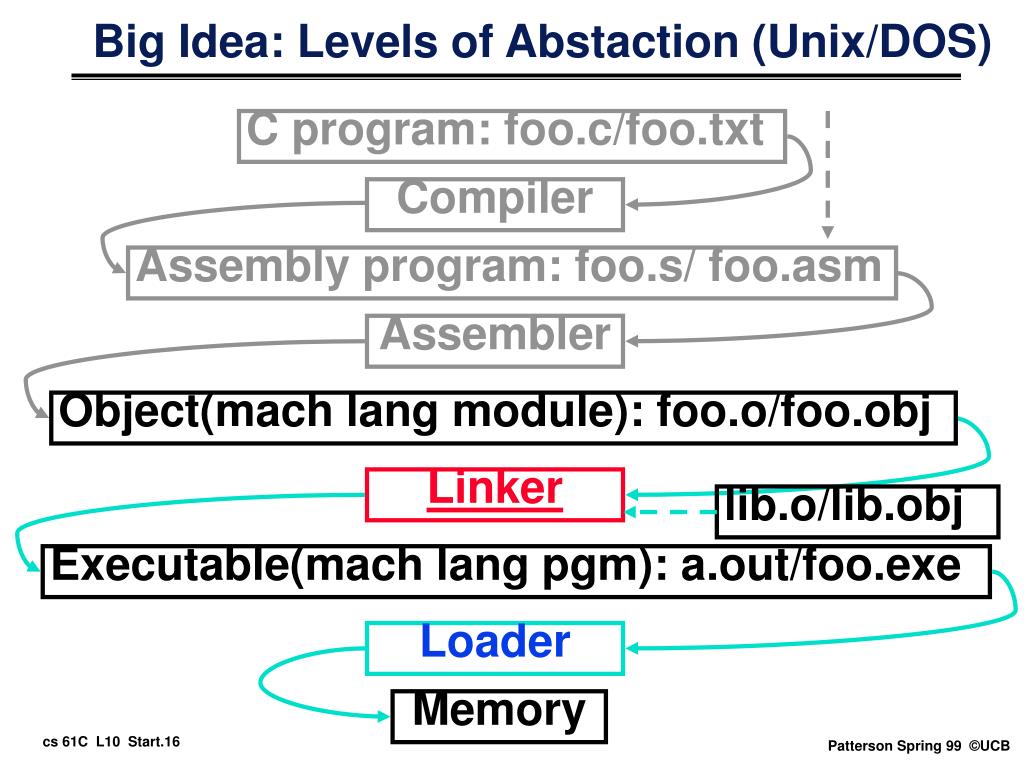 Big Idea: Levels of Abstaction (Unix/DOS)

C program: foo.c/foo.txt

Compiler

Assembly program: foo.s/ foo.asm

Assembler

Object(mach lang module): foo.o/foo.obj

Linker

lib.o/lib.obj

Executable(mach lang pgm): a.out/foo.exe

Loader

Memory

cs 61C L10 Start.16

Patterson Spring 99 ©UCB